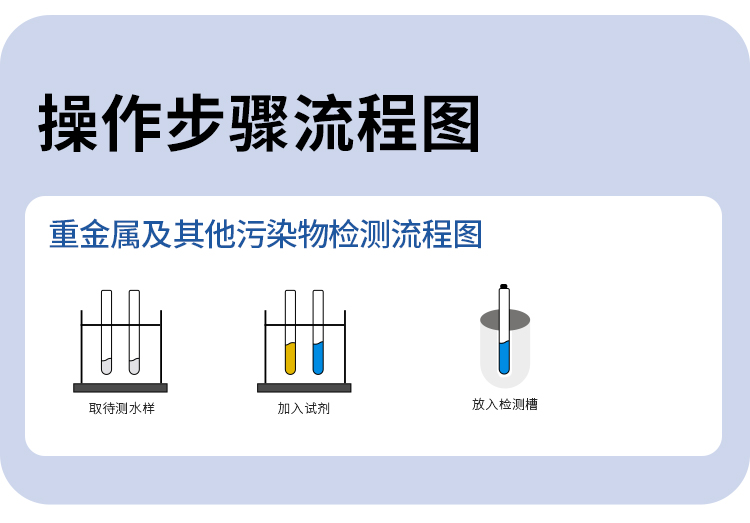 操作步骤流程图

重金属及其他污染物检测流程图

取待测水样

加入试剂

放入检测槽